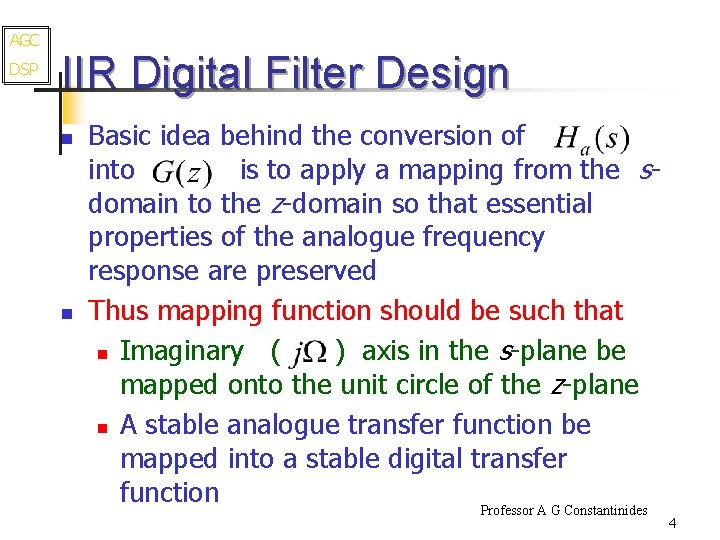 AGC
DSP

IIR Digital Filter Design

Basic idea behind the conversion of $H_a(s)$ into $G(z)$ is to apply a mapping from the s-domain to the z-domain so that essential properties of the analogue frequency response are preserved

Thus mapping function should be such that

Imaginary ( $j\Omega$ ) axis in the s-plane be mapped onto the unit circle of the z-plane

A stable analogue transfer function be mapped into a stable digital transfer function

Professor A G Constantinides

4